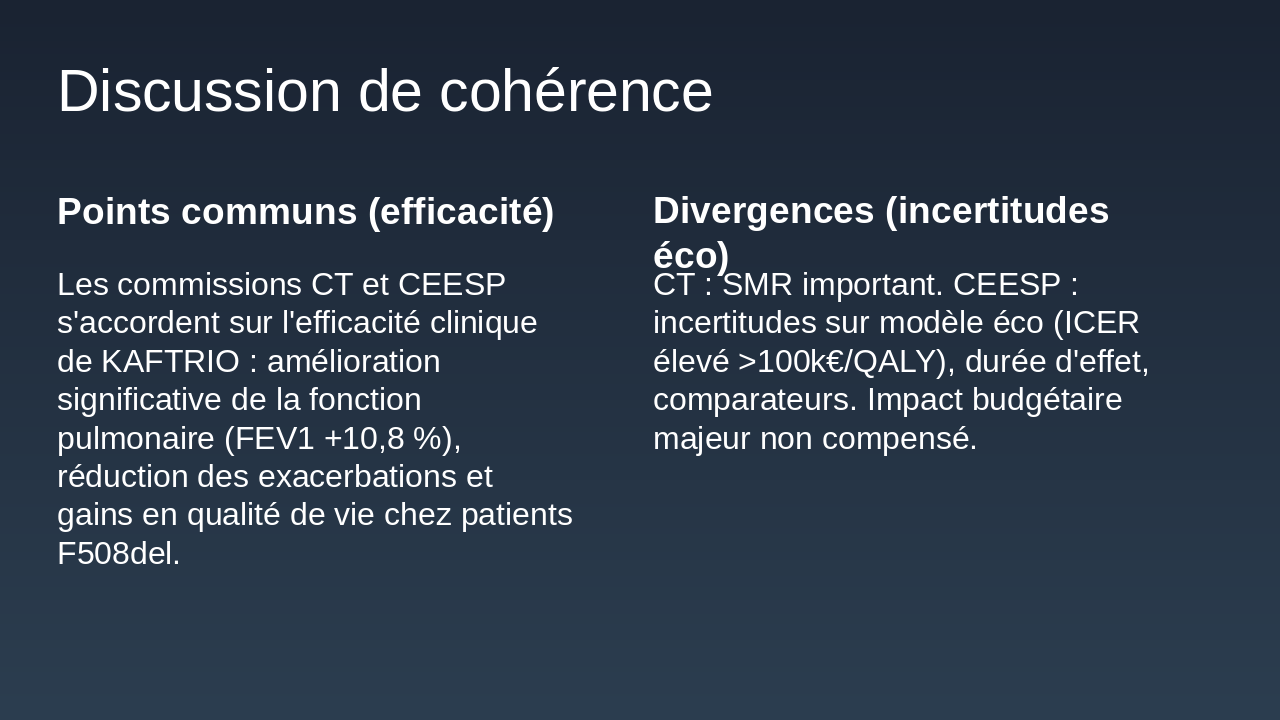 Discussion de cohérence

Points communs (efficacité)

Les commissions CT et CEESP s'accordent sur l'efficacité clinique de KAFTRIO : amélioration significative de la fonction pulmonaire (FEV1 +10,8 %), réduction des exacerbations et gains en qualité de vie chez patients F508del.

Divergences (incertitudes éco)

CT : SMR important. CEESP : incertitudes sur modèle éco (ICER élevé >100k€/QALY), durée d'effet, comparateurs. Impact budgétaire majeur non compensé.